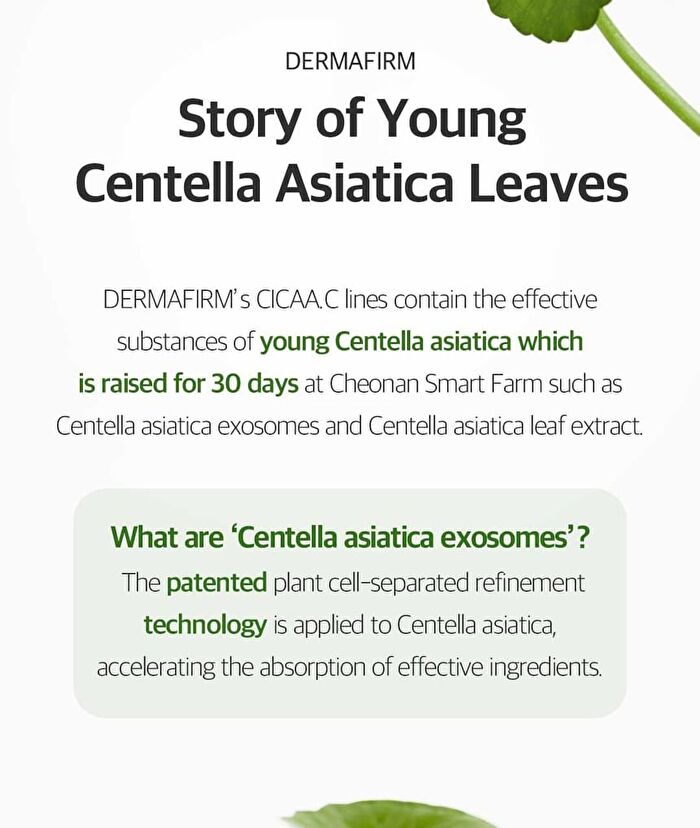 DERMAFIRM

Story of Young Centella Asiatica Leaves

DERMAFIRM's CICAA.C lines contain the effective substances of young Centella asiatica which is raised for 30 days at Cheonan Smart Farm such as Centella asiatica exosomes and Centella asiatica leaf extract.

What are 'Centella asiatica exosomes'?
The patented plant cell-separated refinement technology is applied to Centella asiatica, accelerating the absorption of effective ingredients.